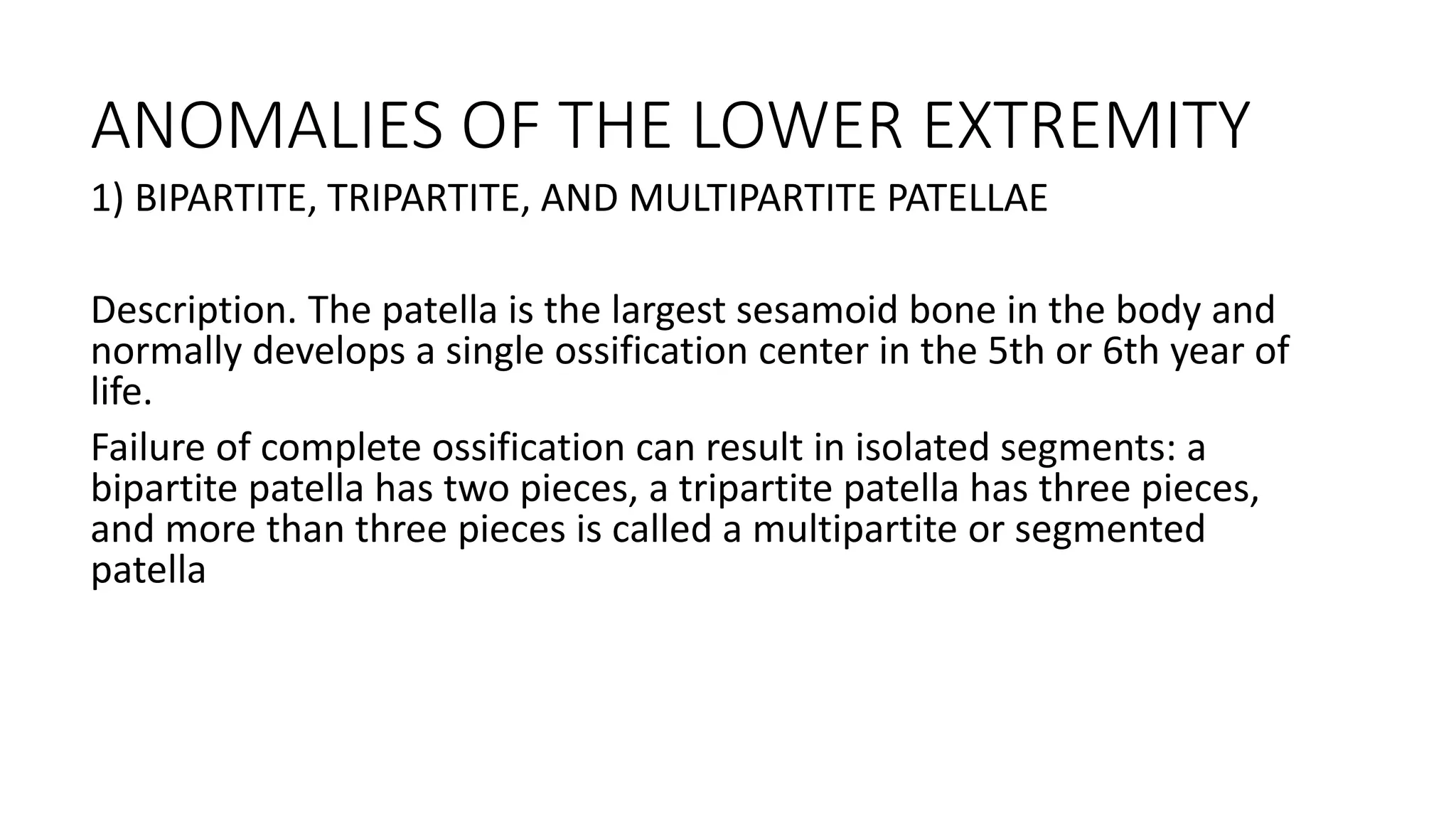 ANOMALIES OF THE LOWER EXTREMITY

1) BIPARTITE, TRIPARTITE, AND MULTIPARTITE PATELLAE

Description. The patella is the largest sesamoid bone in the body and normally develops a single ossification center in the 5th or 6th year of life.

Failure of complete ossification can result in isolated segments: a bipartite patella has two pieces, a tripartite patella has three pieces, and more than three pieces is called a multipartite or segmented patella